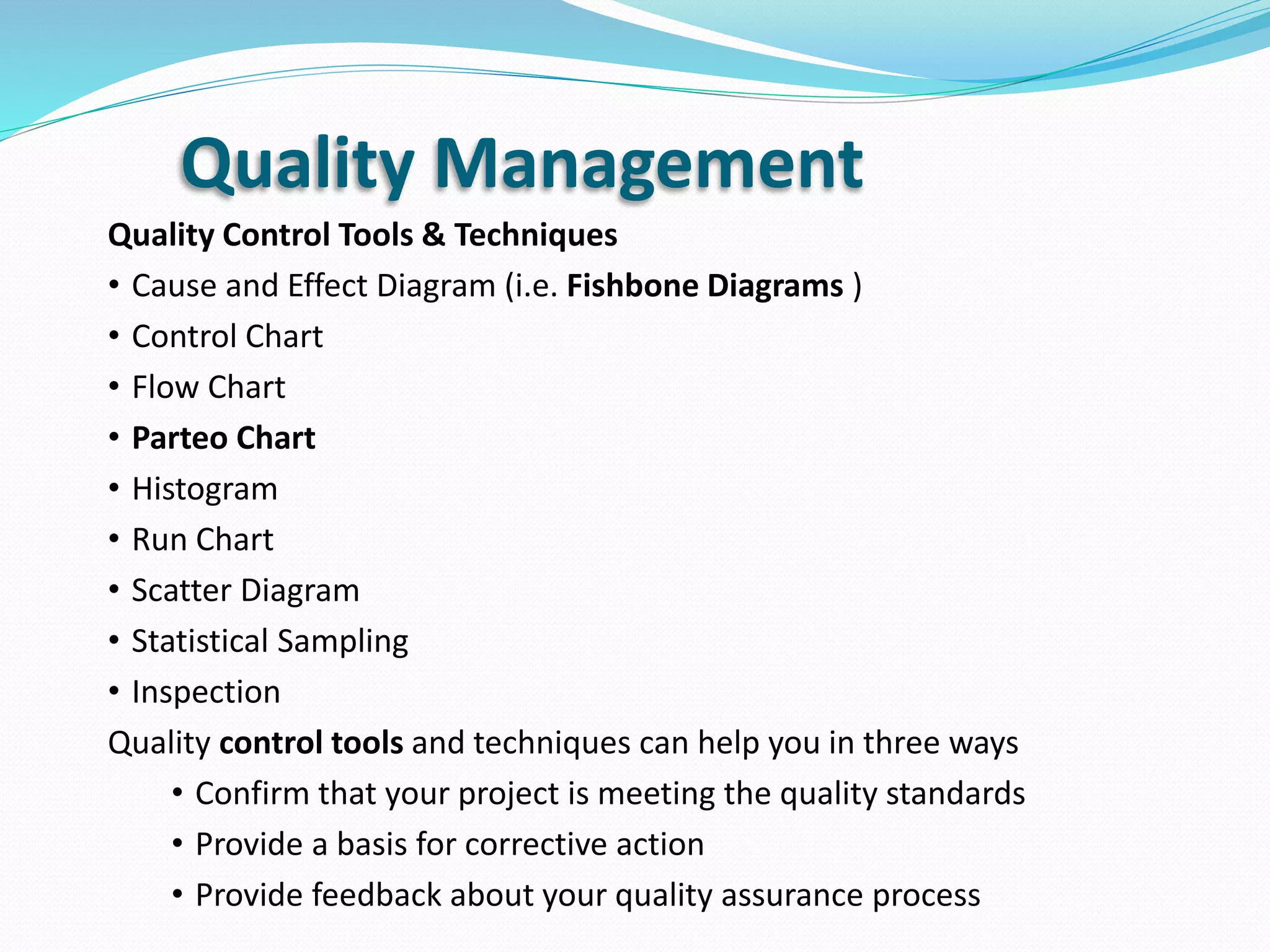 Quality Management

Quality Control Tools & Techniques

• Cause and Effect Diagram (i.e. Fishbone Diagrams )
• Control Chart
• Flow Chart
• Parteo Chart
• Histogram
• Run Chart
• Scatter Diagram
• Statistical Sampling
• Inspection

Quality control tools and techniques can help you in three ways

• Confirm that your project is meeting the quality standards
• Provide a basis for corrective action
• Provide feedback about your quality assurance process